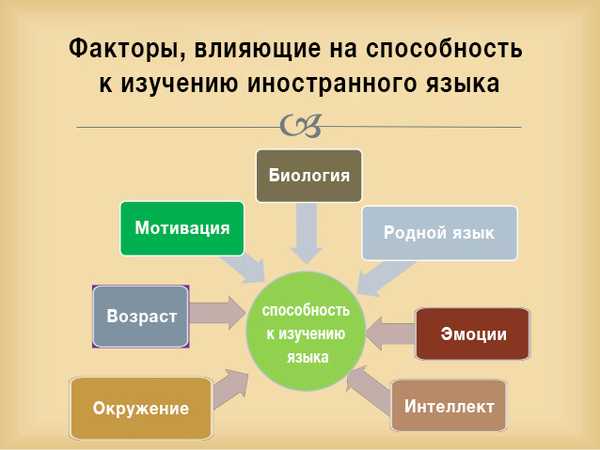 Факторы, влияющие на способность к изучению иностранного языка

Биология

Мотивация

Родной язык

Возраст

способность к изучению языка

Эмоции

Окружение

Интеллект